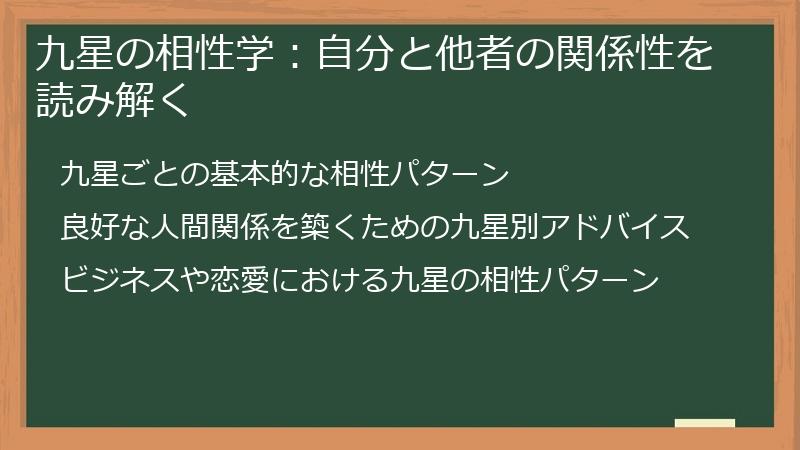 九星の相性学：自分と他者の関係性を読み解く

九星ごとの基本的な相性パターン

良好な人間関係を築くための九星別アドバイス

ビジネスや恋愛における九星の相性パターン